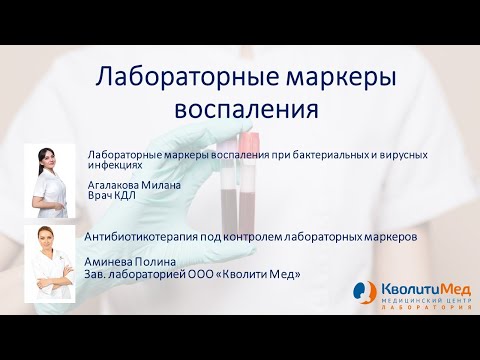 Лабораторные маркеры воспаления

Лабораторные маркеры воспаления при бактериальных и вирусных инфекциях

Агалакова Милана
Врач КДЛ

Антибиотикотерапия под контролем лабораторных маркеров

Аминева Полина
Зав. лабораторией ООО «Кволити Мед»

КволитиМед
МЕДИЦИНСКИЙ ЦЕНТР
ЛАБОРАТОРИЯ